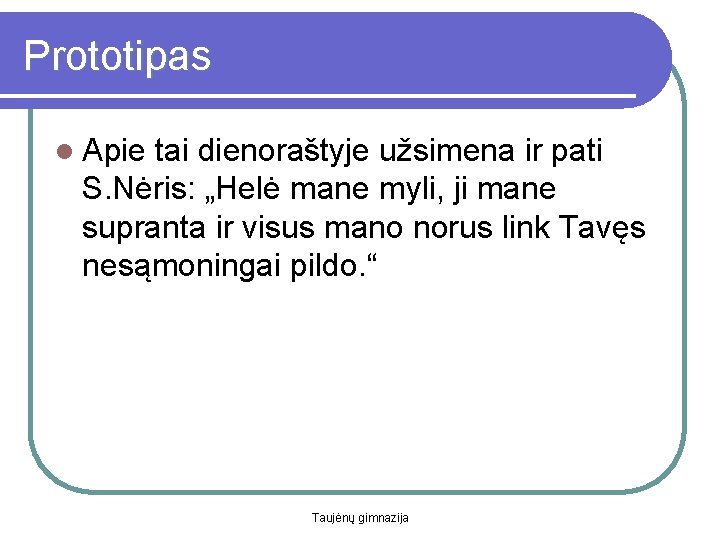 Prototipas

Apie tai dienoraštyje užsimena ir pati S.Nėris: „Helė mane myli, ji mane supranta ir visus mano norus link Tavęs nesąmoningai pildo.“

Taujėnų gimnazija